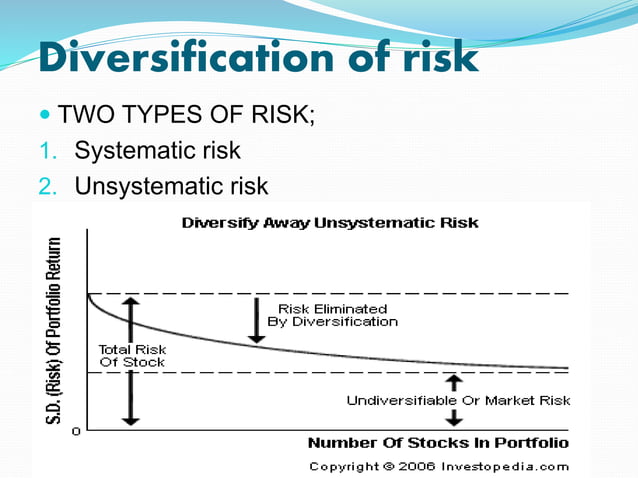 Diversification of risk

TWO TYPES OF RISK;

1. Systematic risk
2. Unsystematic risk

Diversify Away Unsystematic Risk

S.D. (Risk) Of Portfolio Return

Risk Eliminated By Diversification

Total Risk Of Stock

Undiversifiable Or Market Risk

0

Number Of Stocks In Portfolio

Copyright © 2006 Investopedia.com